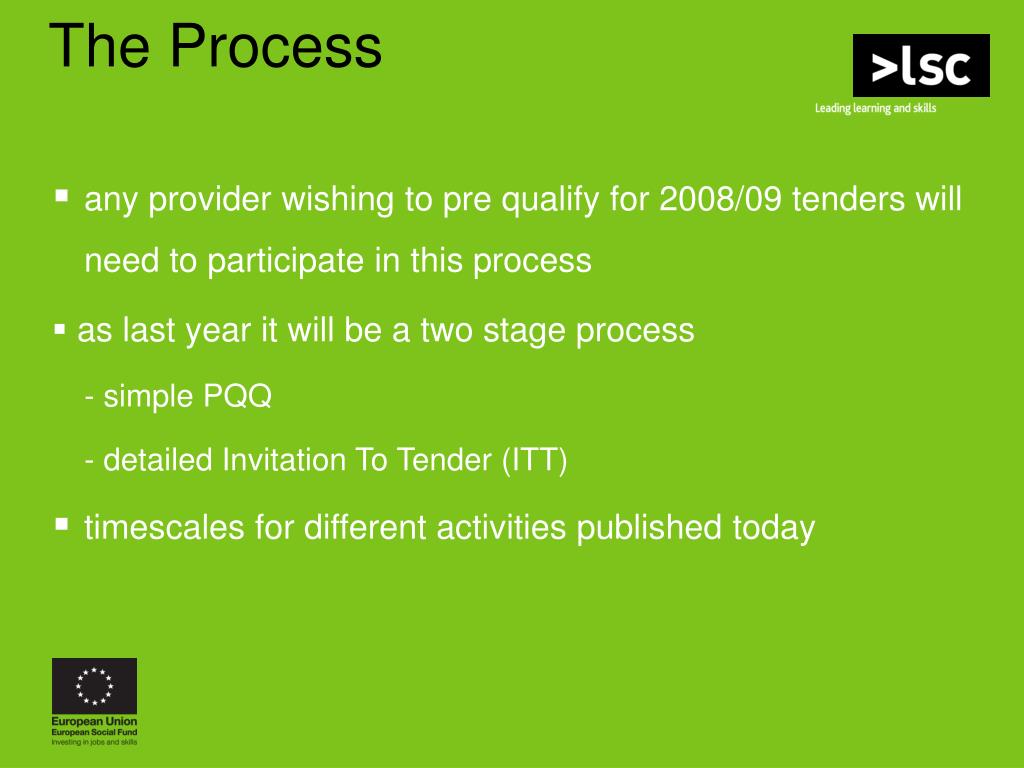 The Process

>lsc
Leading learning and skills

▪ any provider wishing to pre qualify for 2008/09 tenders will need to participate in this process

▪ as last year it will be a two stage process

- simple PQQ

- detailed Invitation To Tender (ITT)

▪ timescales for different activities published today

European Union
European Social Fund
Investing in jobs and skills